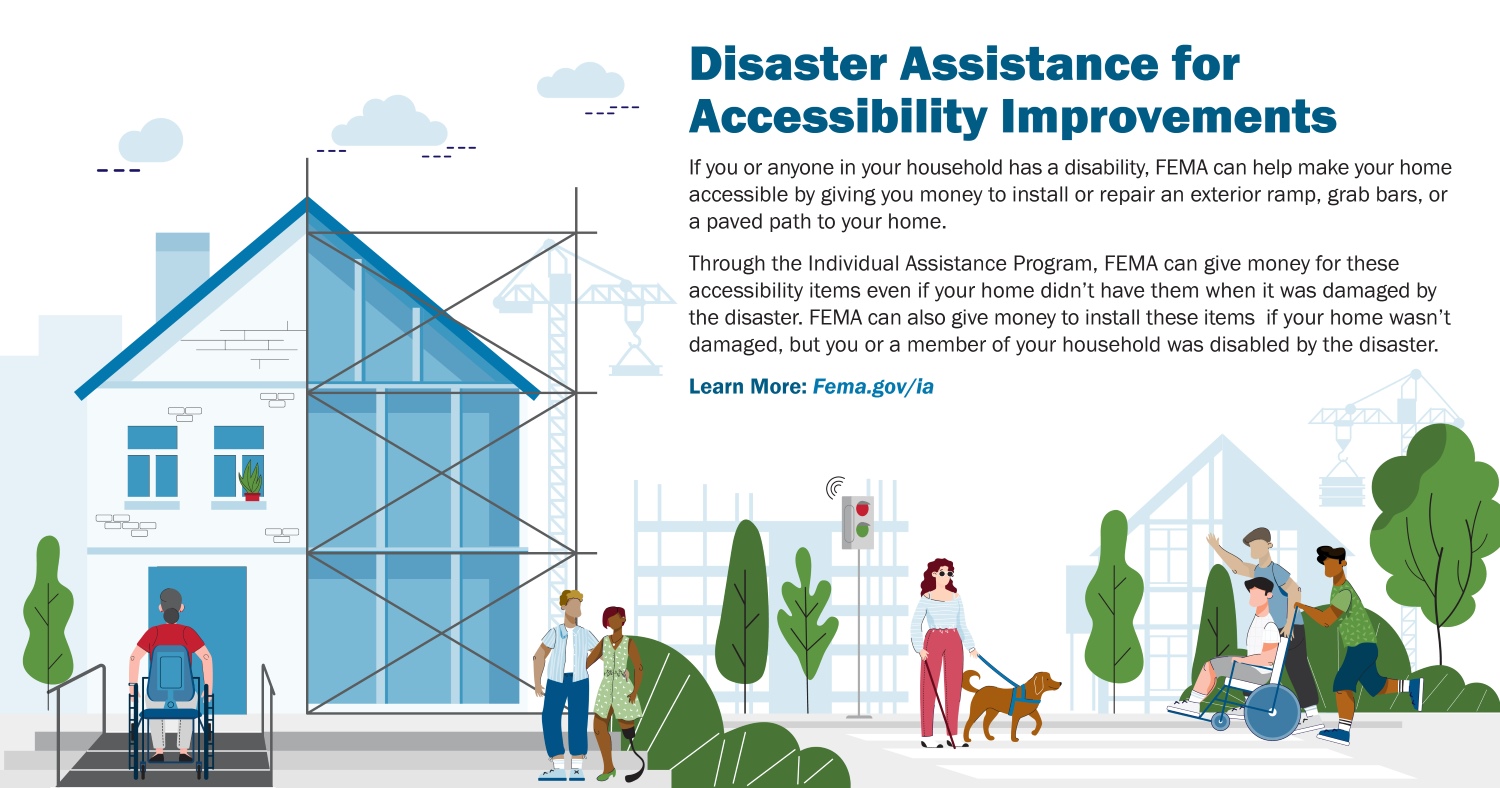 Disaster Assistance for Accessibility Improvements

If you or anyone in your household has a disability, FEMA can help make your home accessible by giving you money to install or repair an exterior ramp, grab bars, or a paved path to your home.

Through the Individual Assistance Program, FEMA can give money for these accessibility items even if your home didn't have them when it was damaged by the disaster. FEMA can also give money to install these items  if your home wasn't damaged, but you or a member of your household was disabled by the disaster.

Learn More: Fema.gov/ia